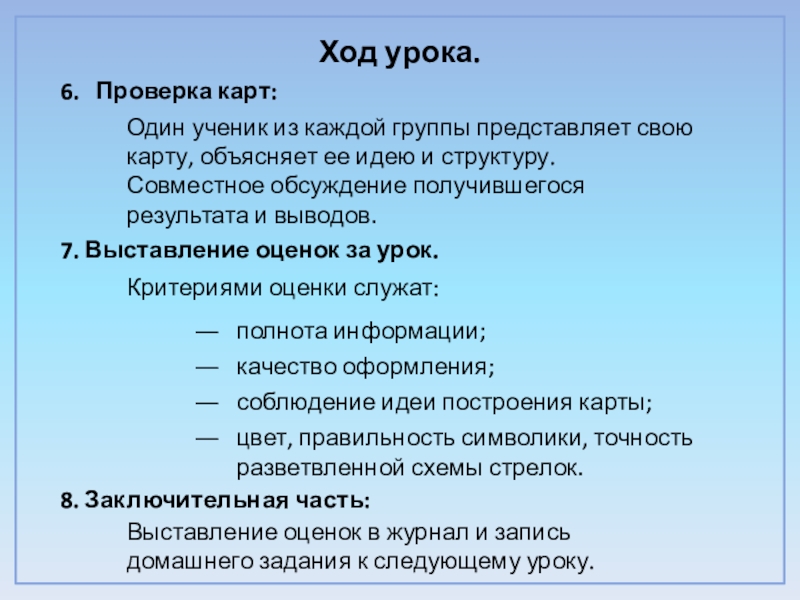 Ход урока.

6. Проверка карт:

Один ученик из каждой группы представляет свою карту, объясняет ее идею и структуру. Совместное обсуждение получившегося результата и выводов.

7. Выставление оценок за урок.

Критериями оценки служат:

— полнота информации;
— качество оформления;
— соблюдение идеи построения карты;
— цвет, правильность символики, точность разветвленной схемы стрелок.

8. Заключительная часть:

Выставление оценок в журнал и запись домашнего задания к следующему уроку.